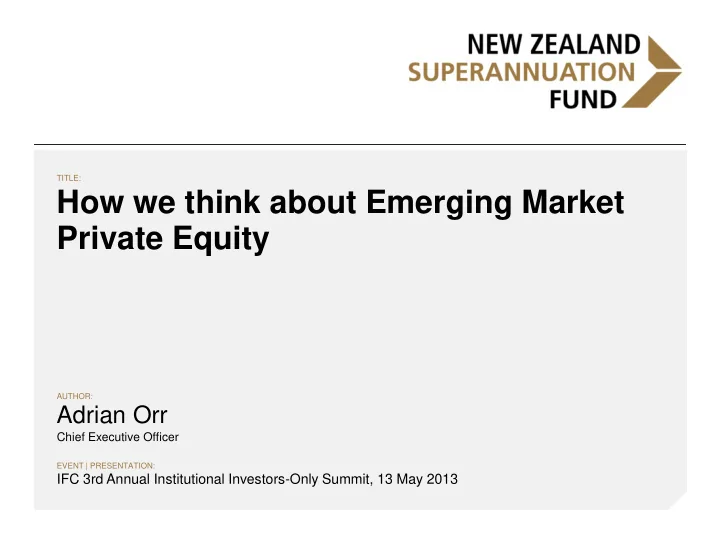 NEW ZEALAND
SUPERANNUATION
FUND

TITLE:
How we think about Emerging Market Private Equity

AUTHOR:
Adrian Orr
Chief Executive Officer

EVENT | PRESENTATION:
IFC 3rd Annual Institutional Investors-Only Summit, 13 May 2013